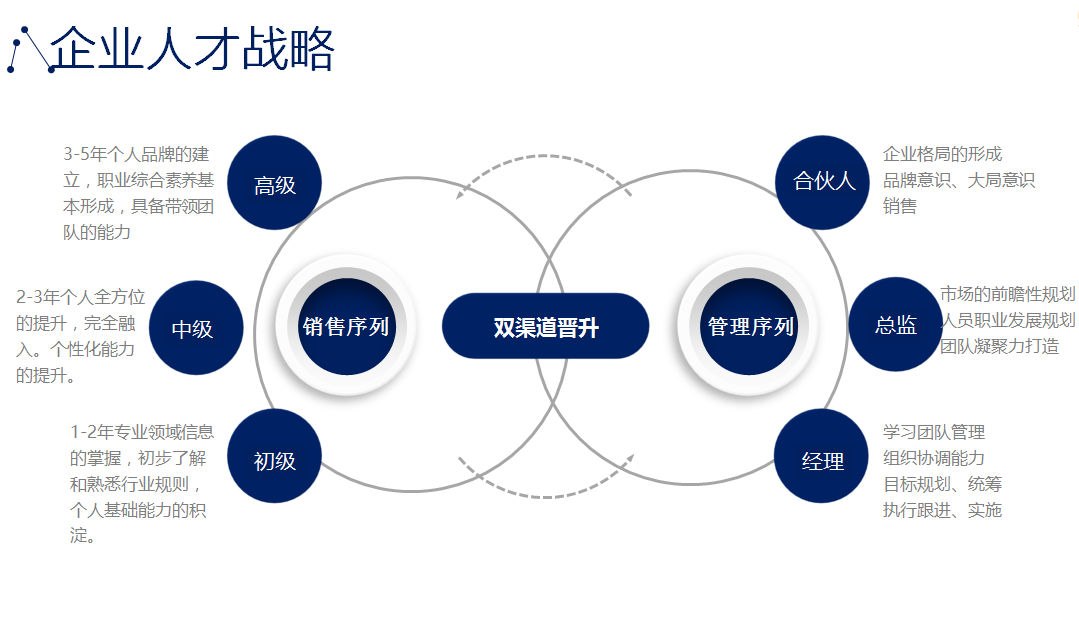 企业人才战略

3-5年个人品牌的建立，职业综合素养基本形成，具备带领团队的能力

高级

2-3年个人全方位的提升，完全融入。个性化能力的提升。

中级

1-2年专业领域信息的掌握，初步了解和熟悉行业规则，个人基础能力的积淀。

初级

销售序列

双渠道晋升

管理序列

合伙人

企业格局的形成
品牌意识、大局意识
销售

总监

市场的前瞻性规划
人员职业发展规划
团队凝聚力打造

经理

学习团队管理
组织协调能力
目标规划、统筹
执行跟进、实施